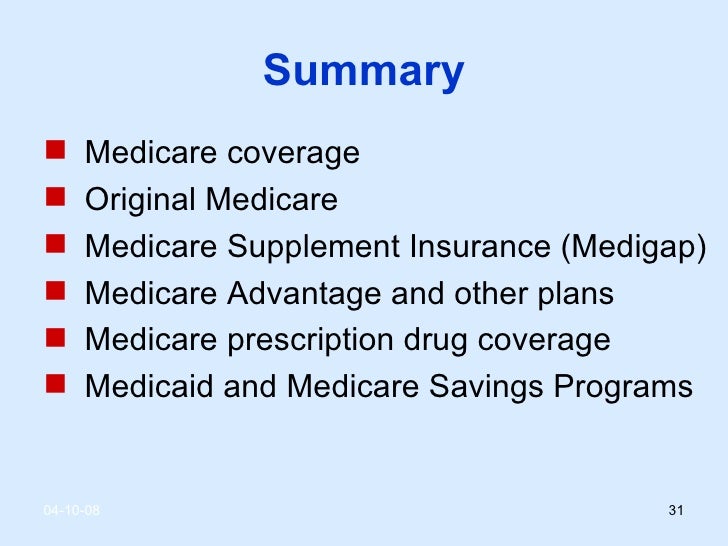 Summary

- Medicare coverage
- Original Medicare
- Medicare Supplement Insurance (Medigap)
- Medicare Advantage and other plans
- Medicare prescription drug coverage
- Medicaid and Medicare Savings Programs

04-10-08

31